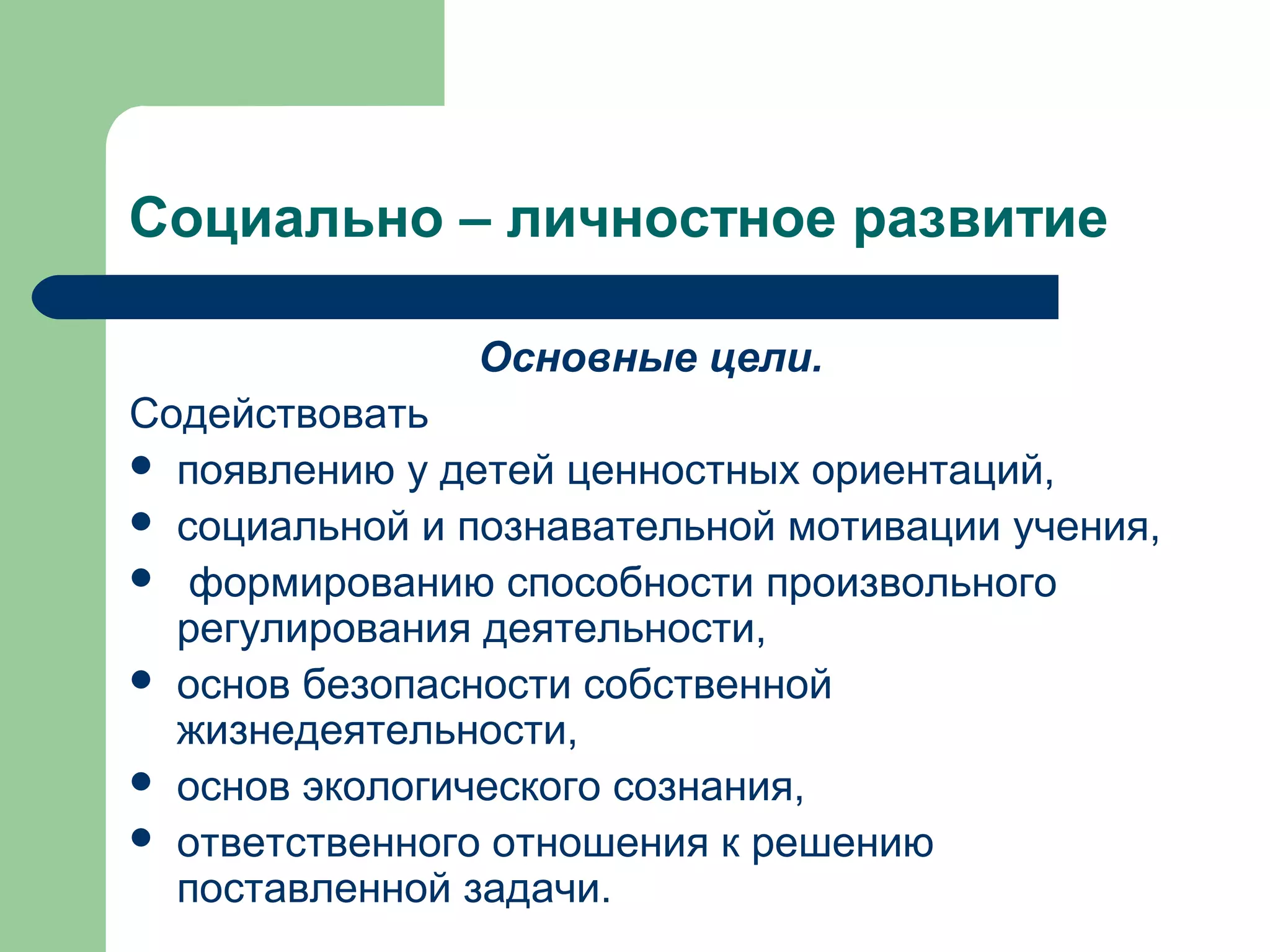 Социально – личностное развитие

Основные цели.

Содействовать

- появлению у детей ценностных ориентаций,
- социальной и познавательной мотивации учения,
- формированию способности произвольного регулирования деятельности,
- основ безопасности собственной жизнедеятельности,
- основ экологического сознания,
- ответственного отношения к решению поставленной задачи.